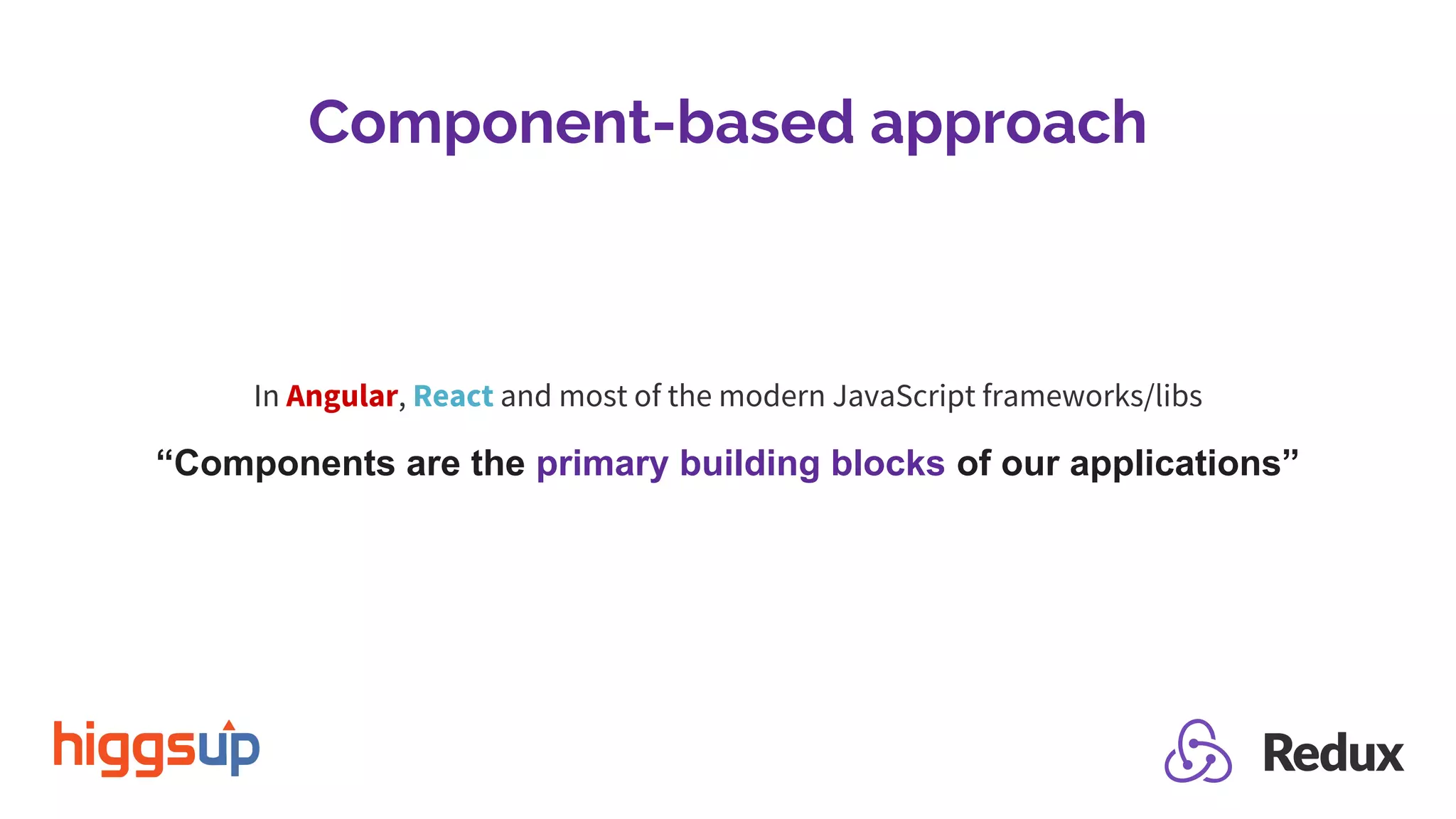 Component-based approach

In Angular, React and most of the modern JavaScript frameworks/libs

“Components are the primary building blocks of our applications”

higgsup

Redux